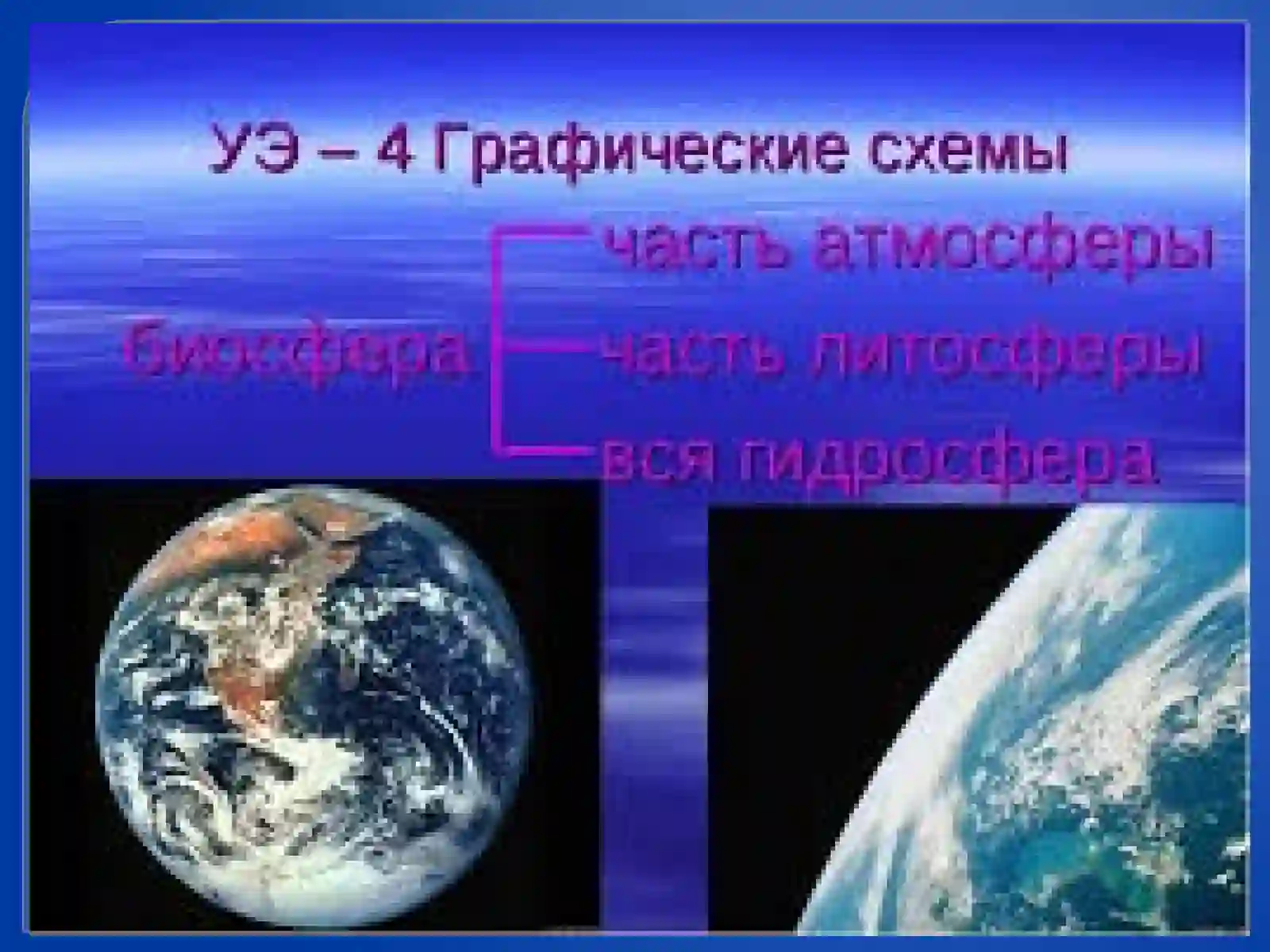 УЭ – 4 Графические схемы

биосфера

часть атмосферы

часть литосферы

вся гидросфера